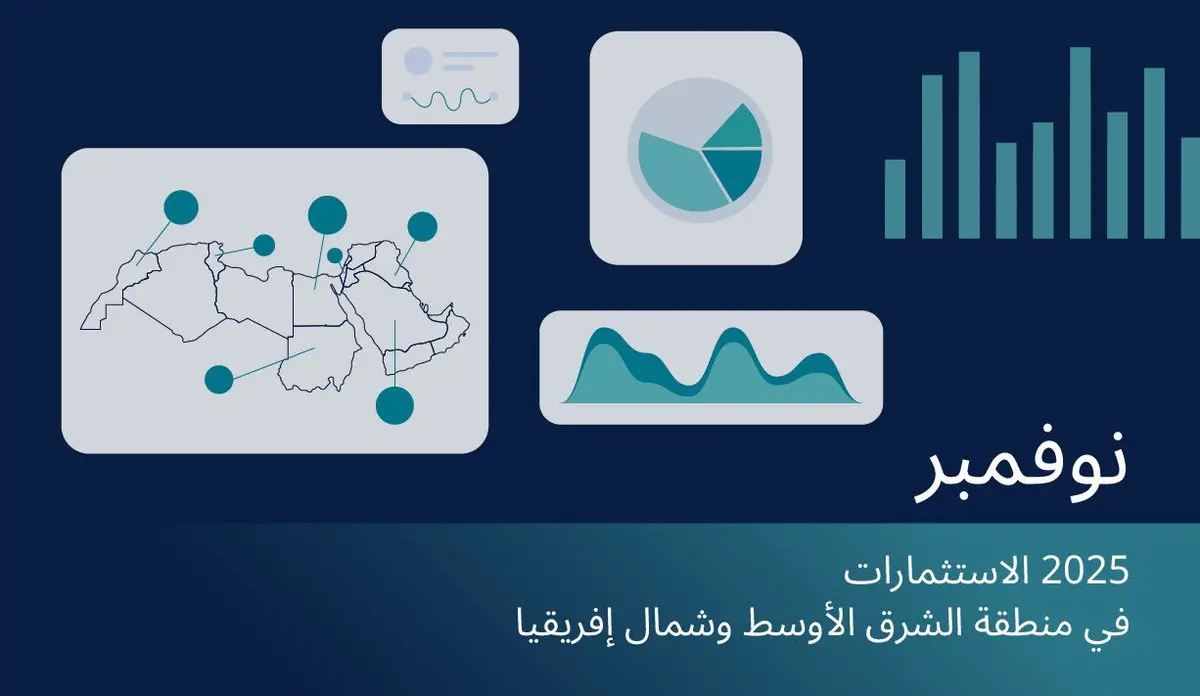 نوفمبر

2025 الاستثمارات
في منطقة الشرق الأوسط وشمال إفريقيا